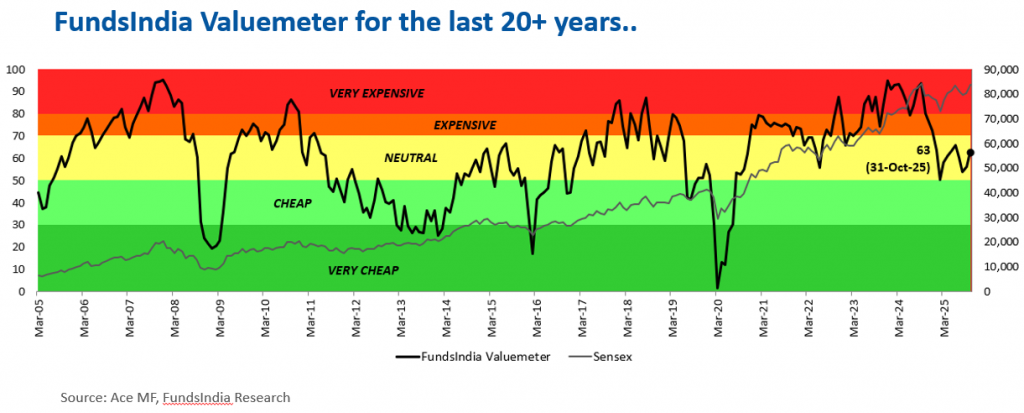 FundsIndia Valuemeter for the last 20+ years..

100
90
80
70
60
50
40
30
20
10
0

90,000
80,000
70,000
60,000
50,000
40,000
30,000
20,000
10,000
0

VERY EXPENSIVE
EXPENSIVE
NEUTRAL
CHEAP
VERY CHEAP

63
(31-Oct-25)

Mar-05
Mar-06
Mar-07
Mar-08
Mar-09
Mar-10
Mar-11
Mar-12
Mar-13
Mar-14
Mar-15
Mar-16
Mar-17
Mar-18
Mar-19
Mar-20
Mar-21
Mar-22
Mar-23
Mar-24
Mar-25

FundsIndia Valuemeter
Sensex

Source: Ace MF, FundsIndia Research